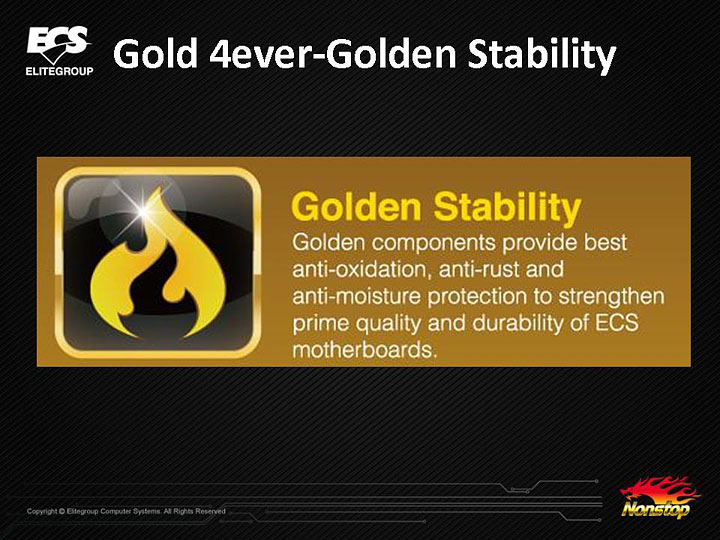 ECS
ELITEGROUP

Gold 4ever-Golden Stability

Golden Stability
Golden components provide best anti-oxidation, anti-rust and anti-moisture protection to strengthen prime quality and durability of ECS motherboards.

Copyright © Elitegroup Computer Systems. All Rights Reserved

Nonstop